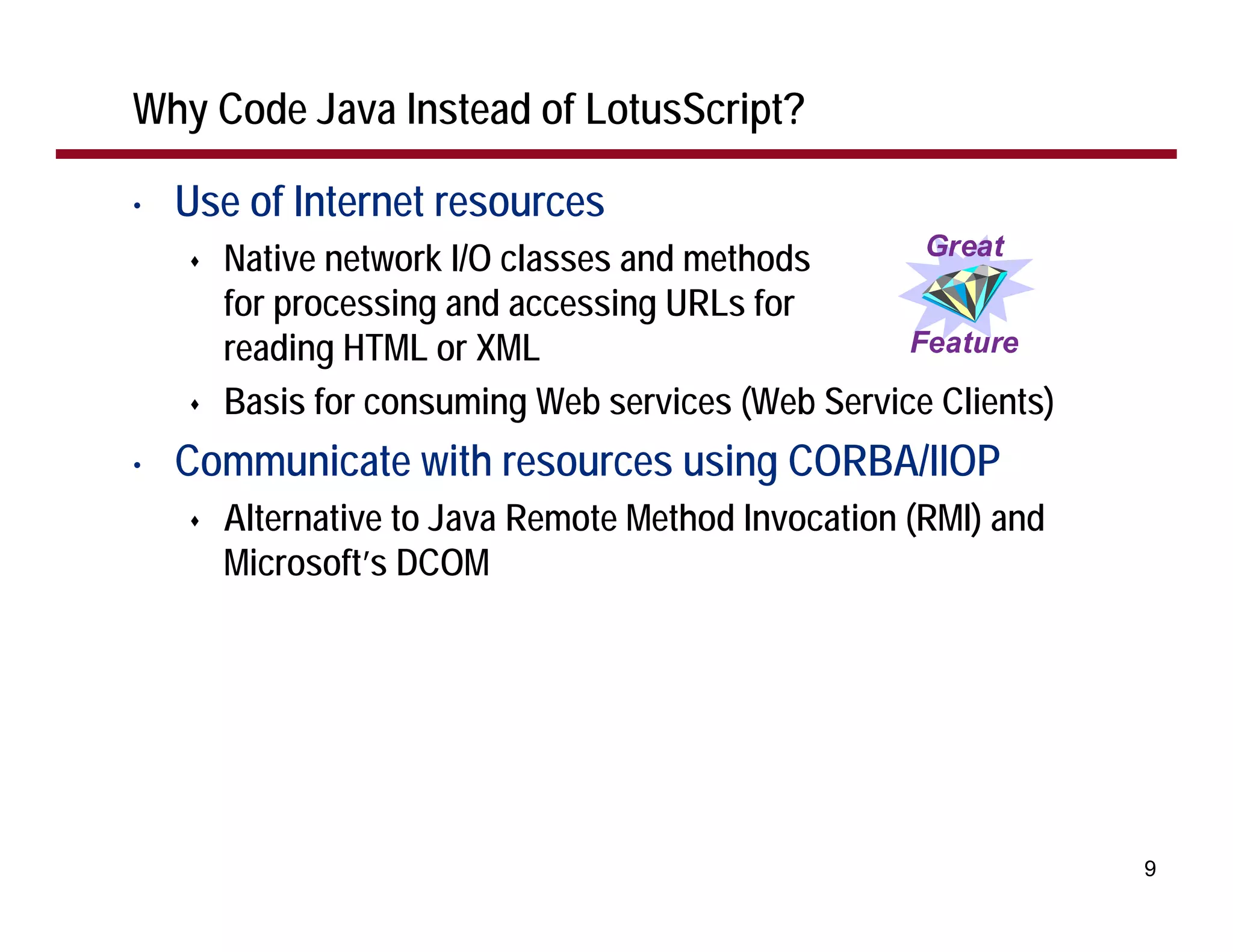 Why Code Java Instead of LotusScript?

• Use of Internet resources

♦ Native network I/O classes and methods for processing and accessing URLs for reading HTML or XML

Great Feature

♦ Basis for consuming Web services (Web Service Clients)

• Communicate with resources using CORBA/IIOP

♦ Alternative to Java Remote Method Invocation (RMI) and Microsoft's DCOM

9